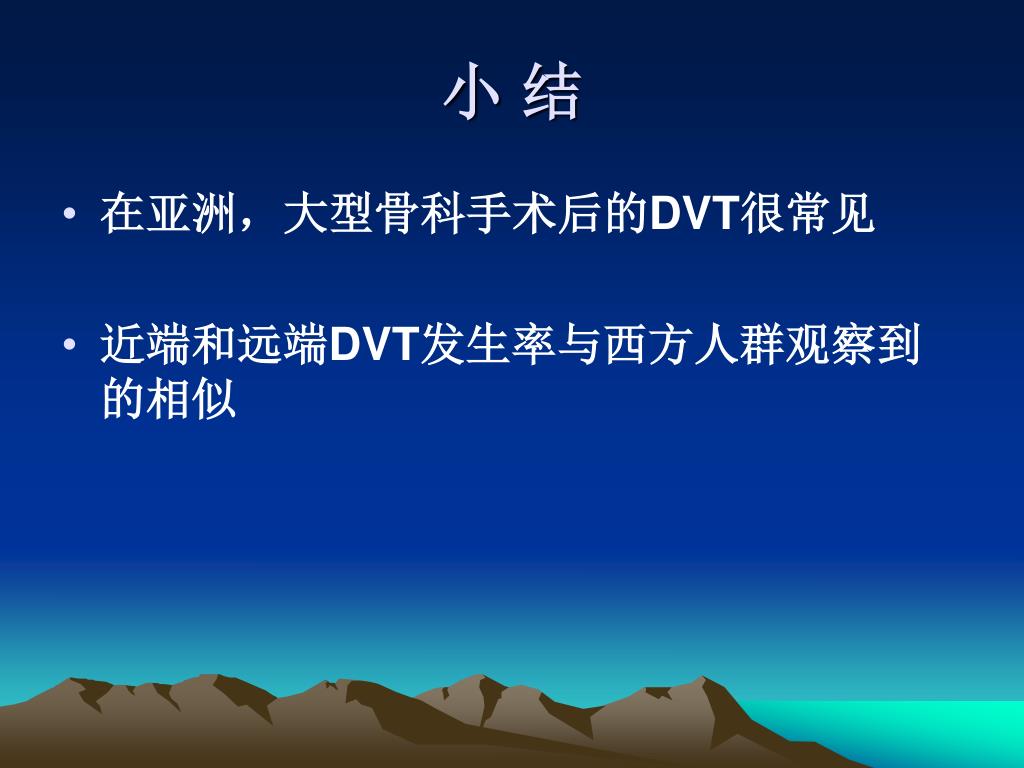 小 结

• 在亚洲，大型骨科手术后的DVT很常见

• 近端和远端DVT发生率与西方人群观察到的相似